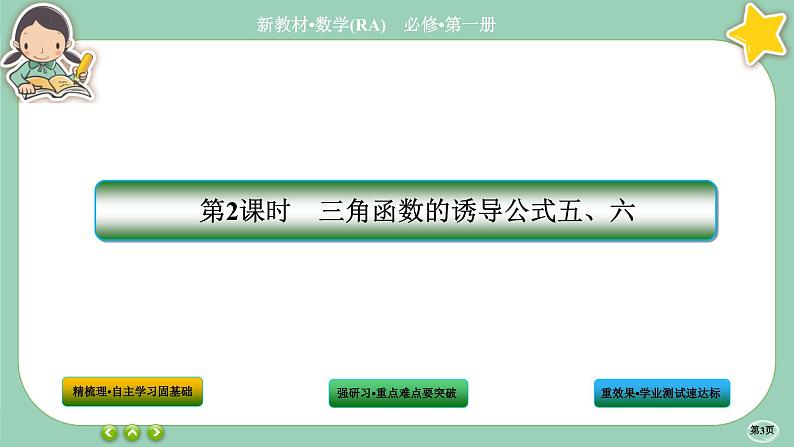 新教材•数学(RA)　必修•第一册

第2课时　三角函数的诱导公式五、六

精梳理•自主学习固基础

强研习•重点难点要突破

重效果•学业测试速达标

第3页